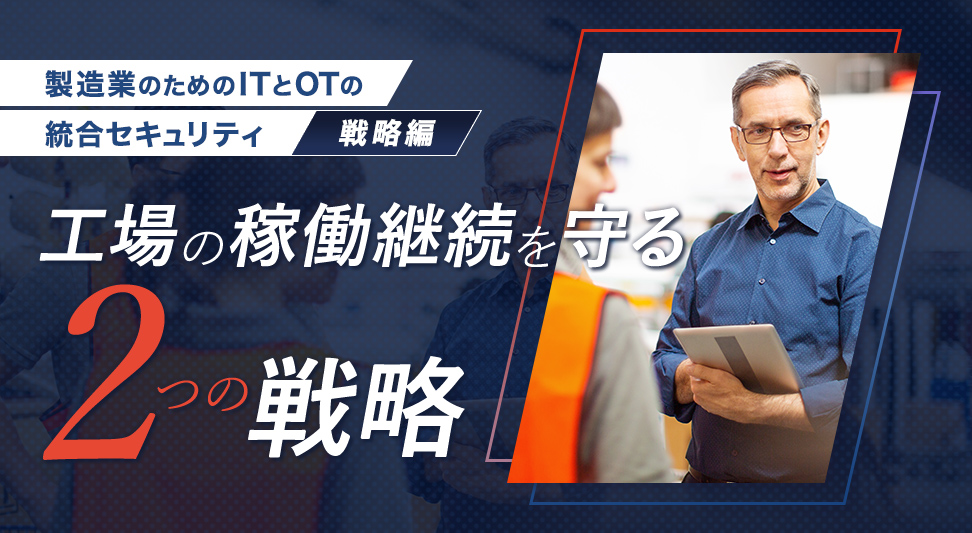 製造業のためのITとOTの
統合セキュリティ 戦略編

工場の稼働継続を守る
2つの戦略